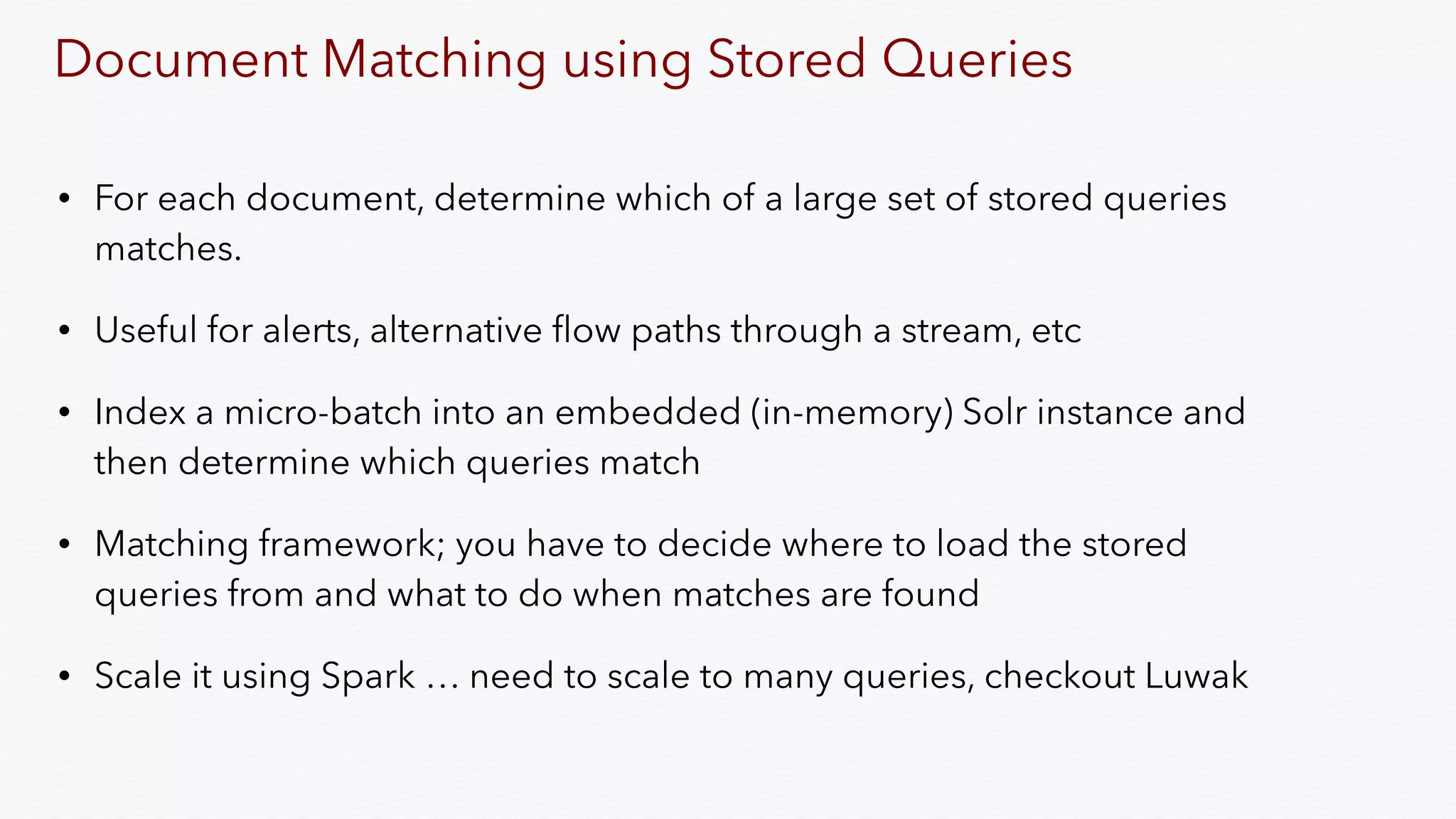 Document Matching using Stored Queries

• For each document, determine which of a large set of stored queries matches.

• Useful for alerts, alternative flow paths through a stream, etc

• Index a micro-batch into an embedded (in-memory) Solr instance and then determine which queries match

• Matching framework; you have to decide where to load the stored queries from and what to do when matches are found

• Scale it using Spark … need to scale to many queries, checkout Luwak